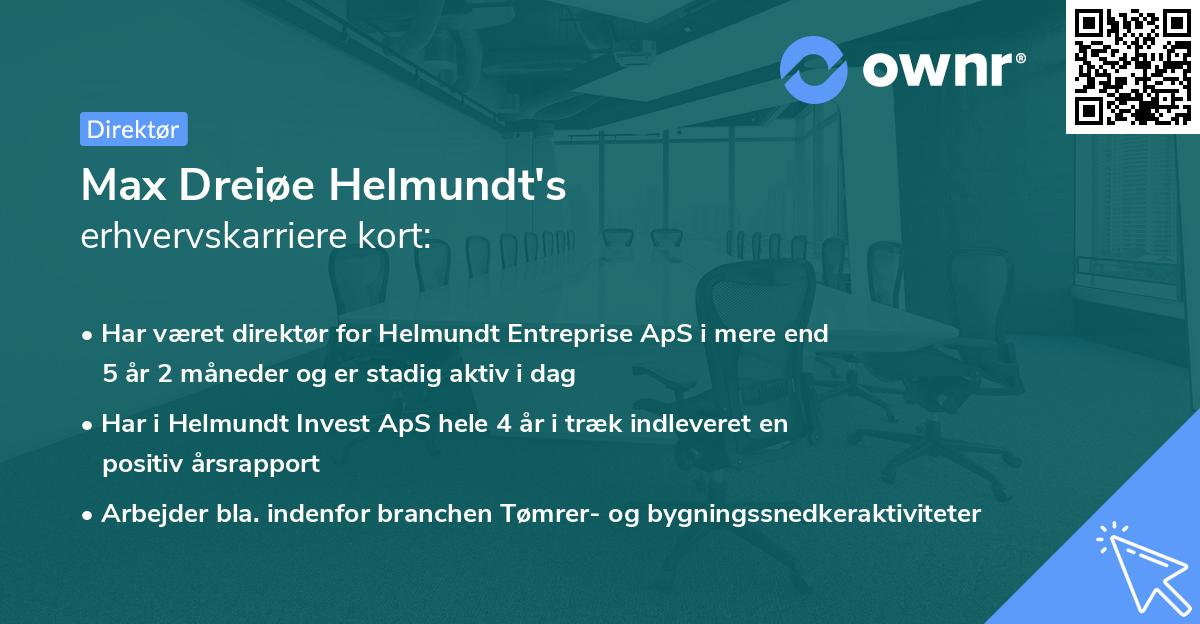 ownr®

Direktør

Max Dreiøe Helmundt's
erhvervskarriere kort:

• Har været direktør for Helmundt Entreprise ApS i mere end 5 år 2 måneder og er stadig aktiv i dag

• Har i Helmundt Invest ApS hele 4 år i træk indleveret en positiv årsrapport

• Arbejder bla. indenfor branchen Tømrer- og bygningssnedkeraktiviteter